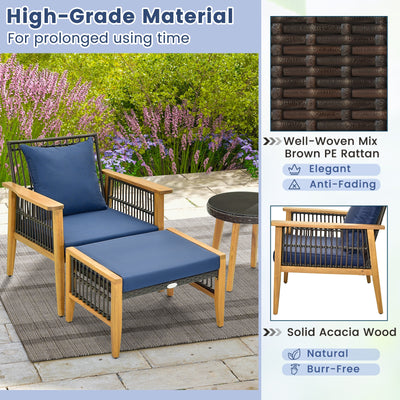 High-Grade Material
For prolonged using time

Well-Woven Mix Brown PE Rattan

Elegant

Anti-Fading

Solid Acacia Wood

Natural

Burr-Free